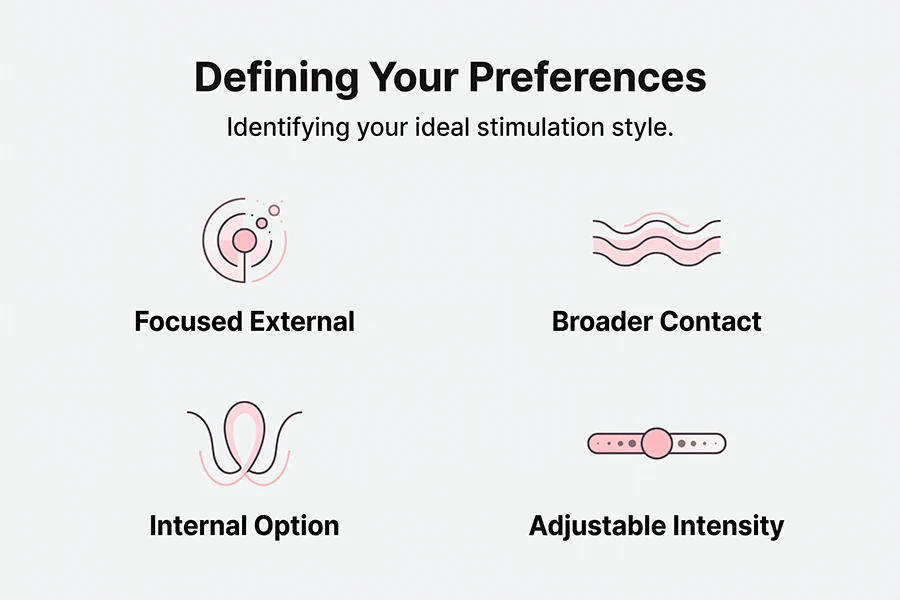 Defining Your Preferences

Identifying your ideal stimulation style.

Focused External

Broader Contact

Internal Option

Adjustable Intensity